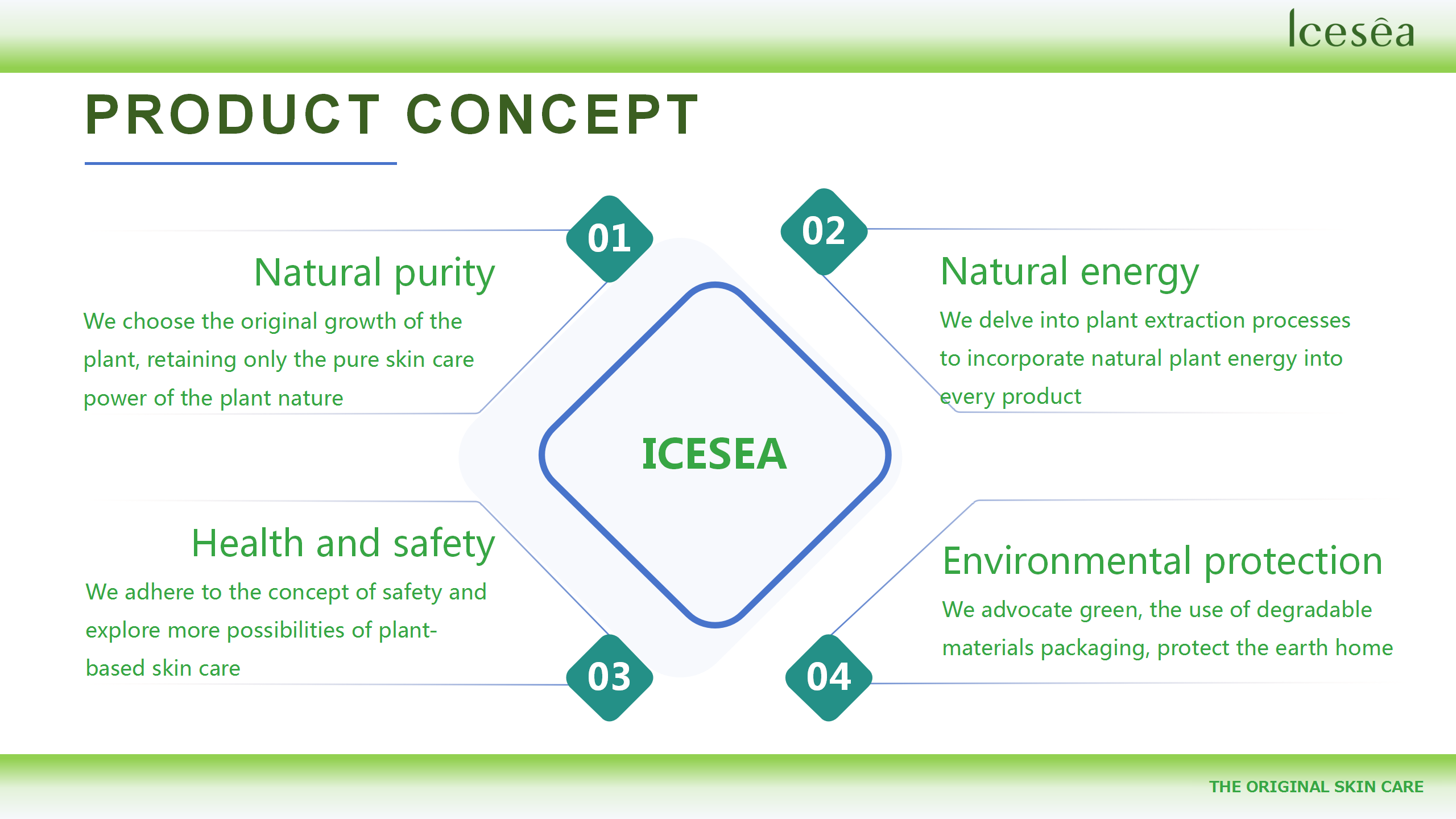 Icesêa

PRODUCT CONCEPT

01

Natural purity

We choose the original growth of the plant, retaining only the pure skin care power of the plant nature

02

Natural energy

We delve into plant extraction processes to incorporate natural plant energy into every product

ICESEA

Health and safety

We adhere to the concept of safety and explore more possibilities of plant-based skin care

03

Environmental protection

We advocate green, the use of degradable materials packaging, protect the earth home

04

THE ORIGINAL SKIN CARE